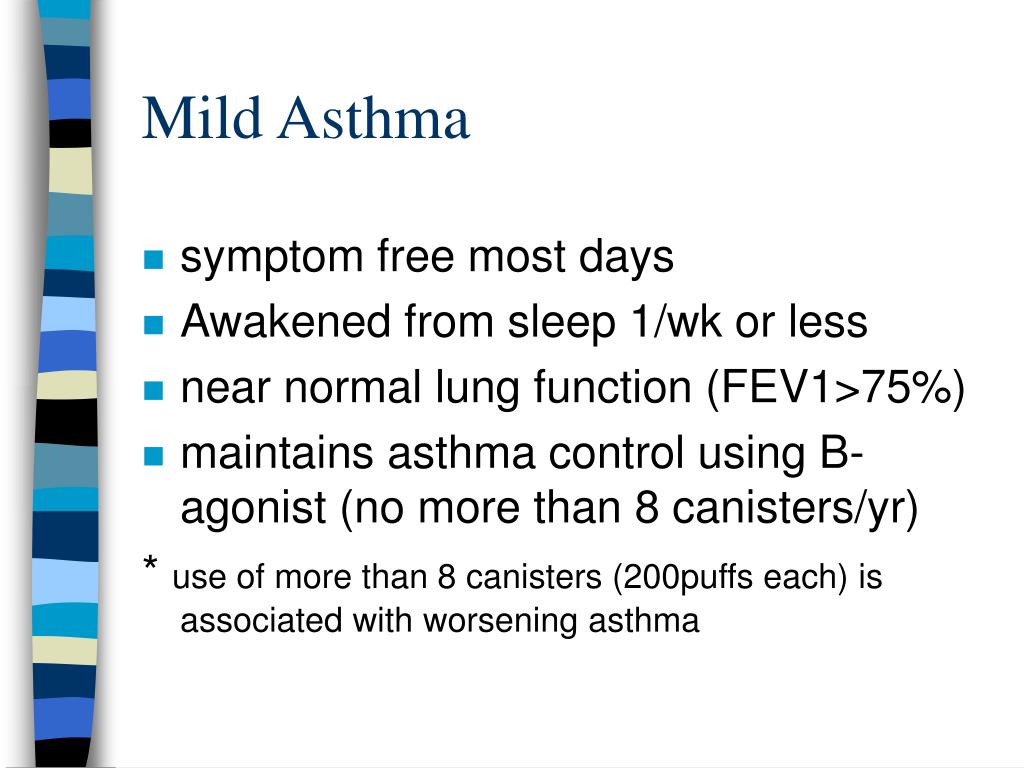 Mild Asthma

- symptom free most days
- Awakened from sleep 1/wk or less
- near normal lung function (FEV1>75%)
- maintains asthma control using B-agonist (no more than 8 canisters/yr)

* use of more than 8 canisters (200puffs each) is associated with worsening asthma